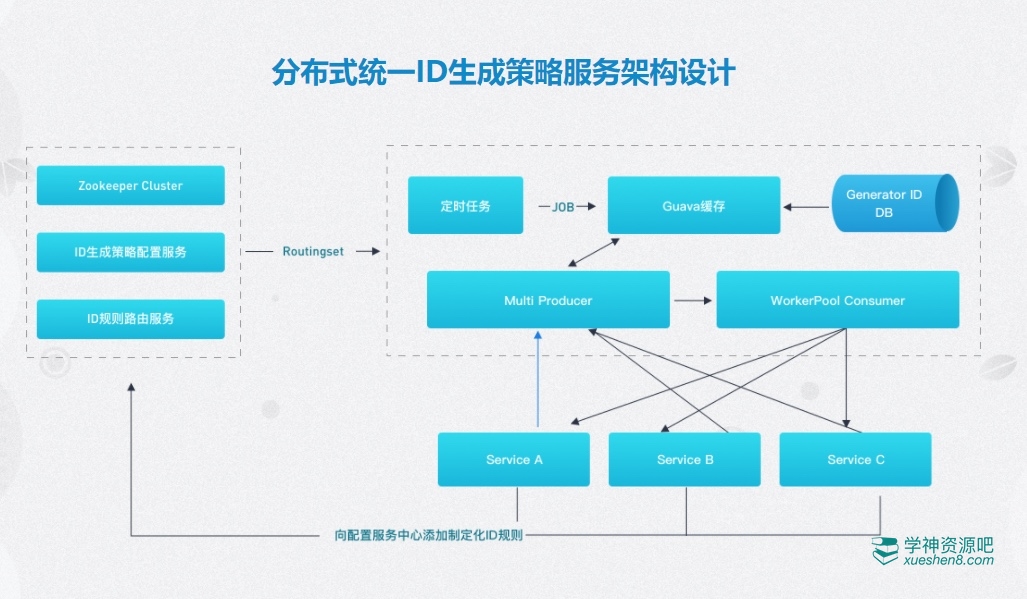 分布式统一ID生成策略服务架构设计

Zookeeper Cluster

ID生成策略配置服务

ID规则路由服务

Routingset

定时任务

JOB

Guava缓存

Generator ID DB

Multi Producer

WorkerPool Consumer

Service A

Service B

Service C

向配置服务中心添加制定化ID规则

学神资源吧
xueshen8.com